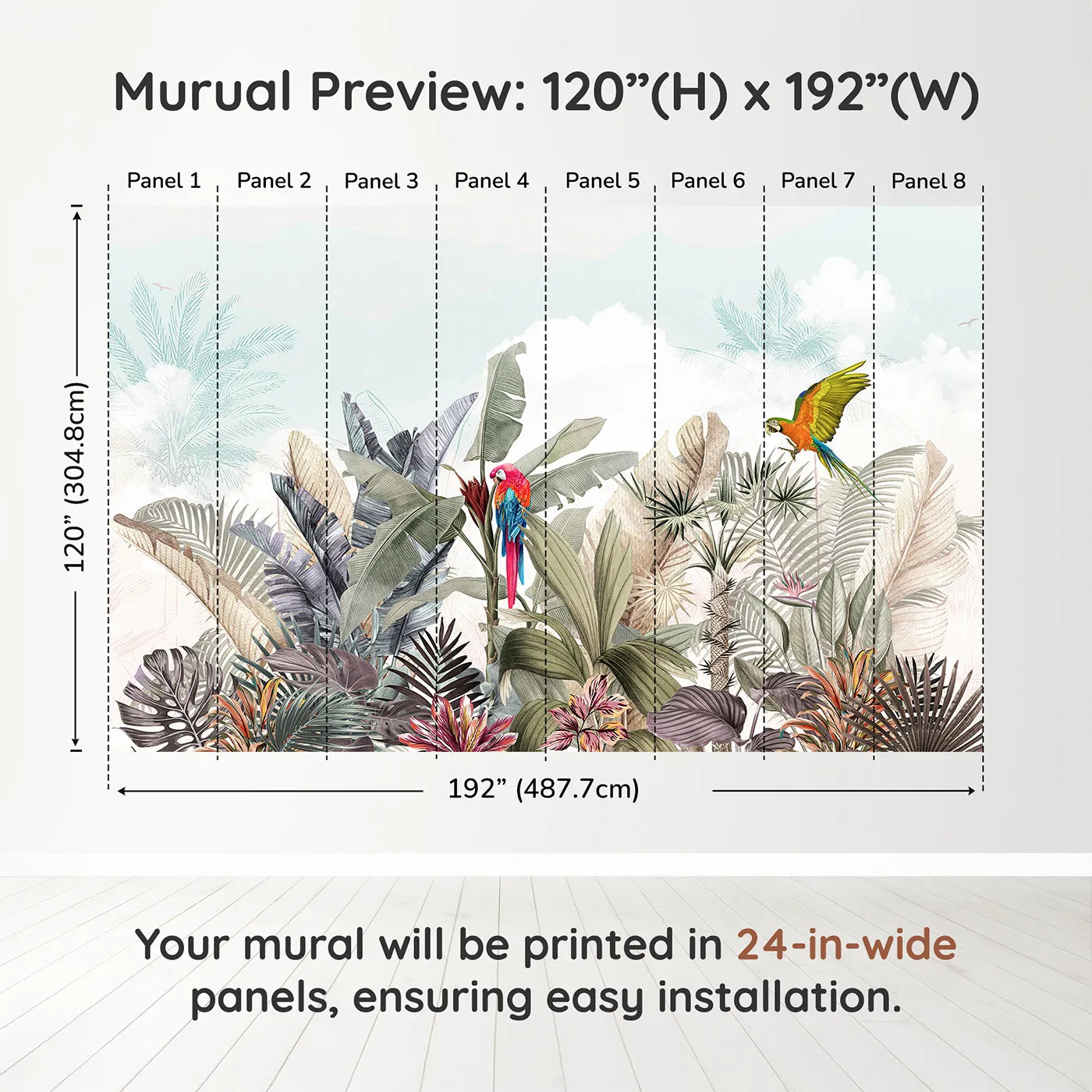 Murual Preview: 120”(H) x 192”(W)

Panel 1 Panel 2 Panel 3 Panel 4 Panel 5 Panel 6 Panel 7 Panel 8

120” (304.8cm)

192” (487.7cm)

Your mural will be printed in 24-in-wide panels, ensuring easy installation.